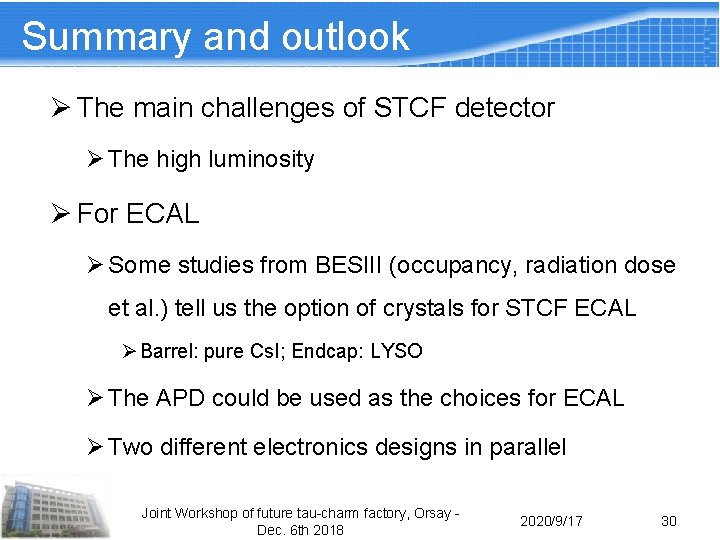 Summary and outlook

➢ The main challenges of STCF detector

➢ The high luminosity

➢ For ECAL

➢ Some studies from BESIII (occupancy, radiation dose et al.) tell us the option of crystals for STCF ECAL

➢ Barrel: pure CsI; Endcap: LYSO

➢ The APD could be used as the choices for ECAL

➢ Two different electronics designs in parallel

Joint Workshop of future tau-charm factory, Orsay - Dec. 6th 2018

2020/9/17

30